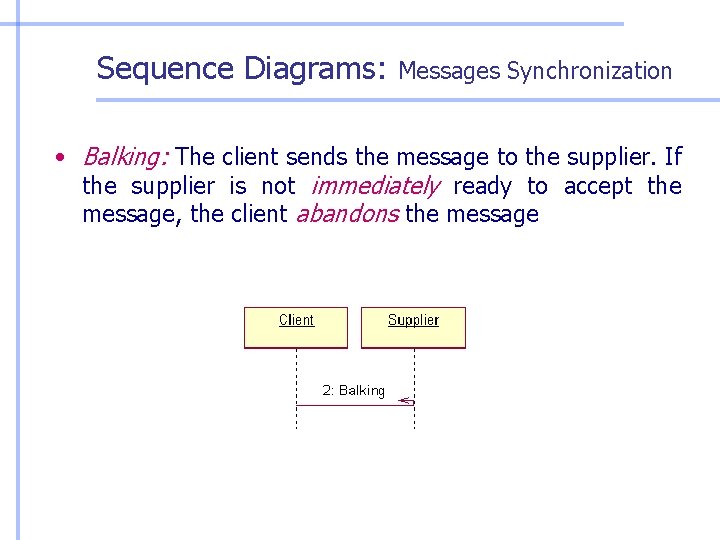 Sequence Diagrams: Messages Synchronization

• Balking: The client sends the message to the supplier. If the supplier is not immediately ready to accept the message, the client abandons the message

Client

Supplier

2: Balking